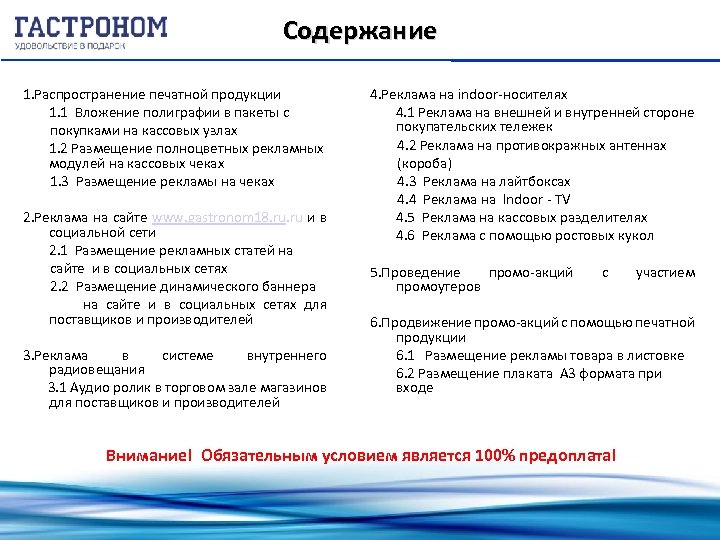 ГАСТРОНОМ
УДОВОЛЬСТВИЕ В ПОДАРОК

Содержание

1.Распространение печатной продукции
1.1 Вложение полиграфии в пакеты с покупками на кассовых узлах
1.2 Размещение полноцветных рекламных модулей на кассовых чеках
1.3 Размещение рекламы на чеках

2.Реклама на сайте www.gastronom18.ru.ru и в социальной сети
2.1 Размещение рекламных статей на сайте и в социальных сетях
2.2 Размещение динамического баннера на сайте и в социальных сетях для поставщиков и производителей

3.Реклама в системе внутреннего радиовещания
3.1 Аудио ролик в торговом зале магазинов для поставщиков и производителей

4.Реклама на indoor-носителях
4.1 Реклама на внешней и внутренней стороне покупательских тележек
4.2 Реклама на противокражных антеннах (короба)
4.3 Реклама на лайтбоксах
4.4 Реклама на Indoor - TV
4.5 Реклама на кассовых разделителях
4.6 Реклама с помощью ростовых кукол

5.Проведение промо-акций с участием промоутеров

6.Продвижение промо-акций с помощью печатной продукции
6.1 Размещение рекламы товара в листовке
6.2 Размещение плаката А3 формата при входе

Внимание! Обязательным условием является 100% предоплата!